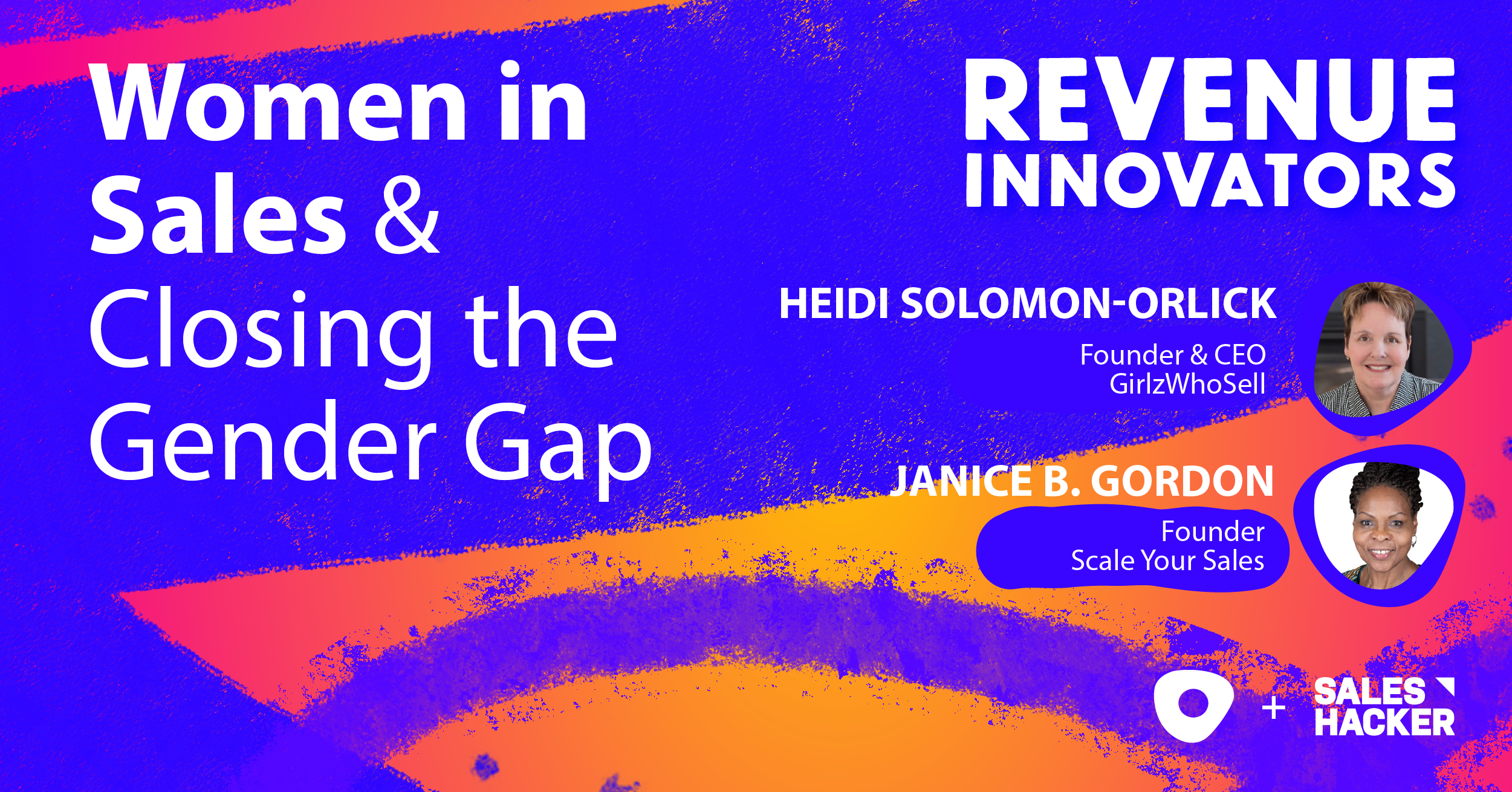 Women in Sales & Closing the Gender Gap

REVENUE INNOVATORS

HEIDI SOLOMON-ORLICK
Founder & CEO
GirlzWhoSell

JANICE B. GORDON
Founder
Scale Your Sales

+ SALES HACKER